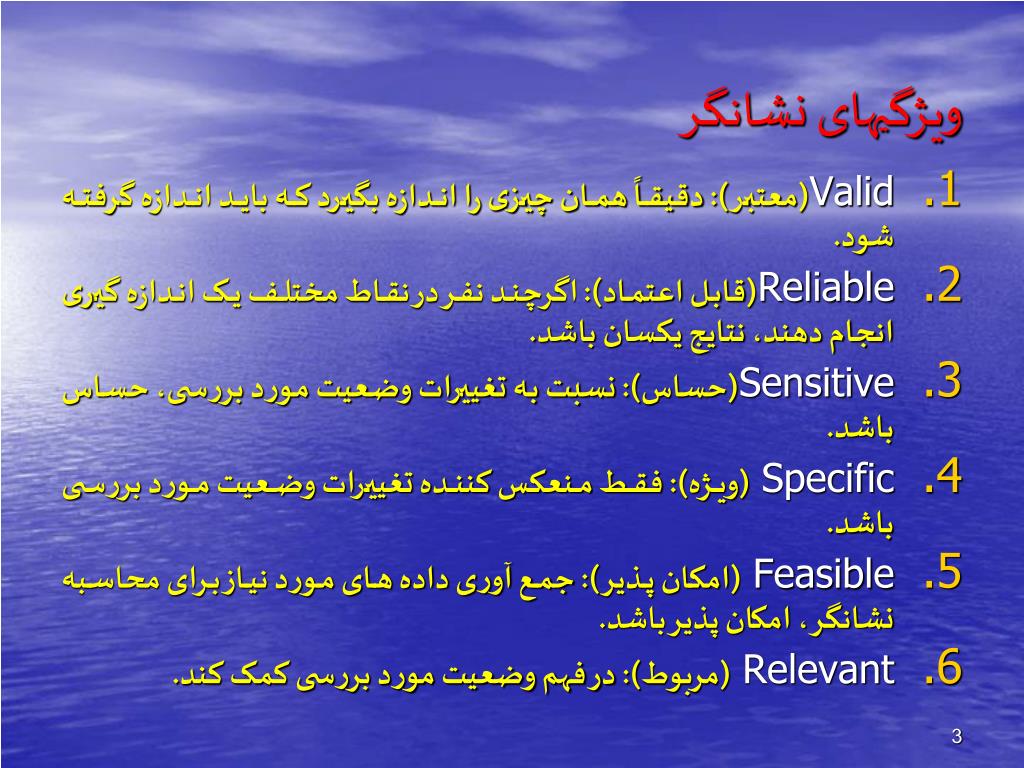 ویژگیهای نشانگر

1. Valid(معتبر): دقیقاً همان چیزی را اندازه بگیرد که باید اندازه گرفته شود.

2. Reliable(قابل اعتماد): اگرچند نفر درنقاط مختلف یک اندازه گیری انجام دهند، نتایج یکسان باشد.

3. Sensitive(حساس): نسبت به تغییرات وضعیت مورد بررسی، حساس باشد.

4. Specific (ویژه): فقط منعکس کننده تغییرات وضعیت مورد بررسی باشد.

5. Feasible (امکان پذیر): جمع آوری داده های مورد نیازبرای محاسبه نشانگر، امکان پذیرباشد.

6. Relevant (مربوط): درفهم وضعیت مورد بررسی کمک کند.

3